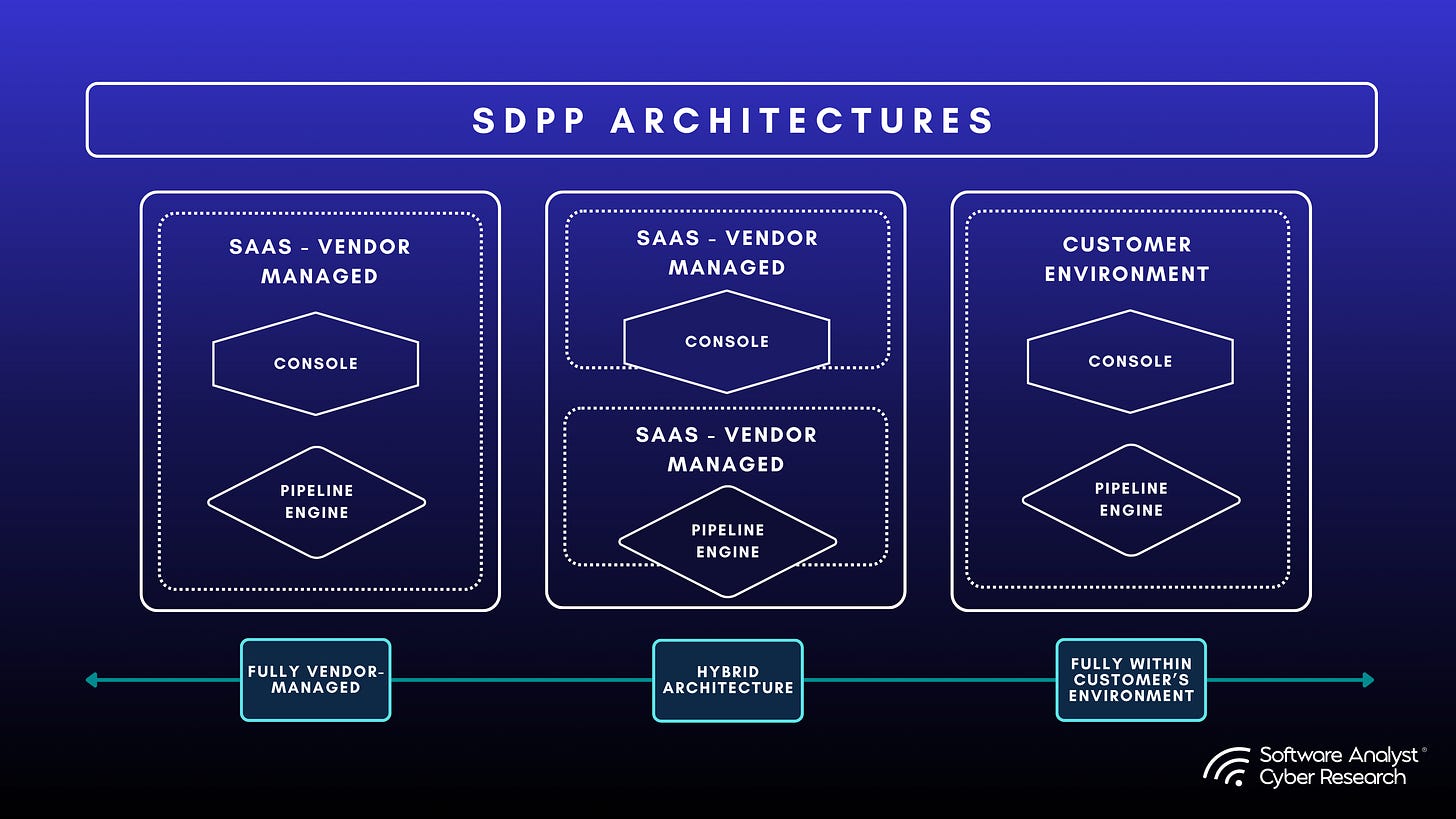 SDPP ARCHITECTURES

SAAS - VENDOR MANAGED

CONSOLE

PIPELINE ENGINE

SAAS - VENDOR MANAGED

CONSOLE

SAAS - VENDOR MANAGED

PIPELINE ENGINE

CUSTOMER ENVIRONMENT

CONSOLE

PIPELINE ENGINE

FULLY VENDOR-MANAGED

HYBRID ARCHITECTURE

FULLY WITHIN CUSTOMER'S ENVIRONMENT

Software Analyst®
Cyber Research